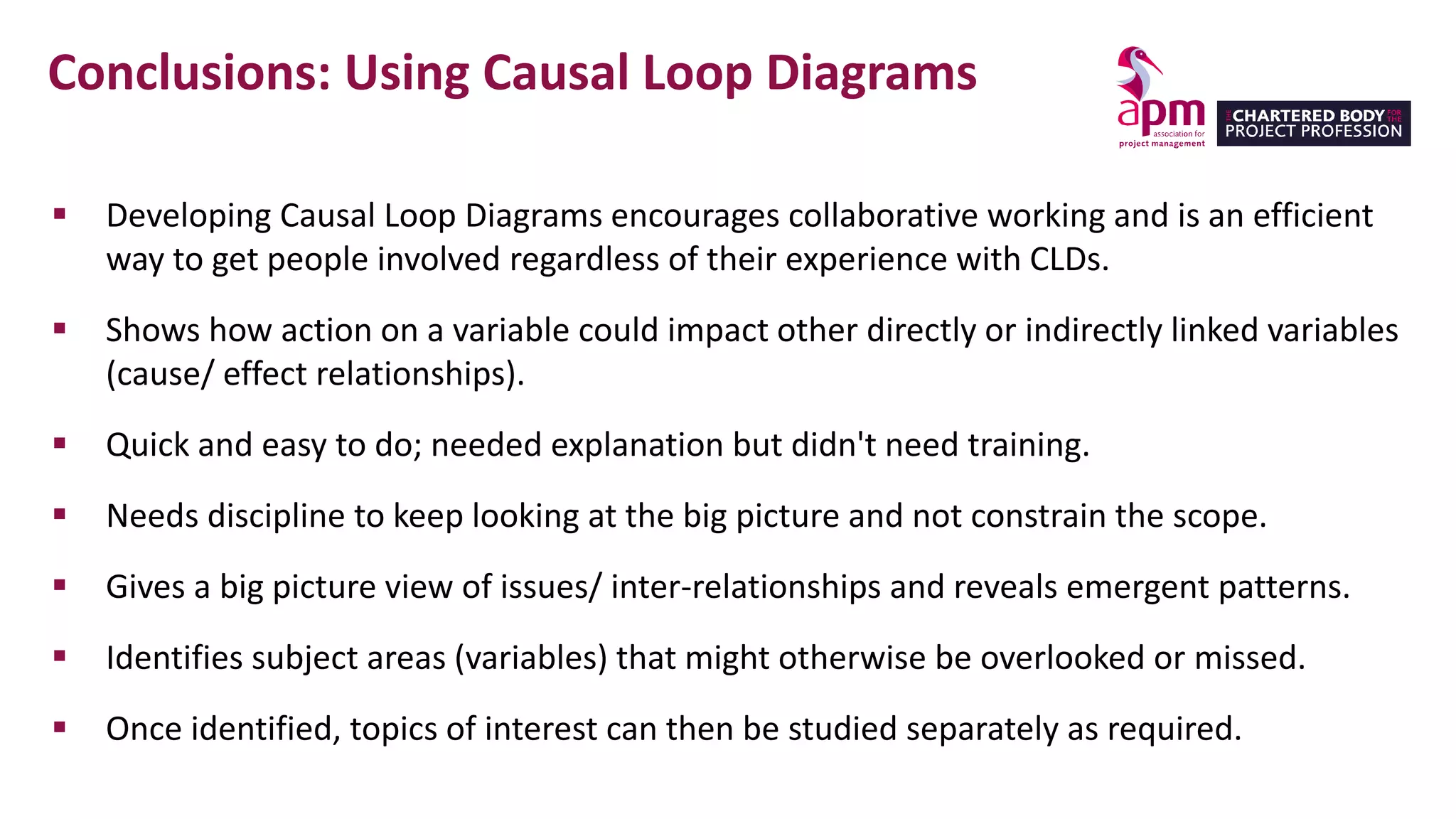 Conclusions: Using Causal Loop Diagrams

apm association for project management

THE CHARTERED BODY FOR THE PROJECT PROFESSION

▪ Developing Causal Loop Diagrams encourages collaborative working and is an efficient way to get people involved regardless of their experience with CLDs.

▪ Shows how action on a variable could impact other directly or indirectly linked variables (cause/ effect relationships).

▪ Quick and easy to do; needed explanation but didn't need training.

▪ Needs discipline to keep looking at the big picture and not constrain the scope.

▪ Gives a big picture view of issues/ inter-relationships and reveals emergent patterns.

▪ Identifies subject areas (variables) that might otherwise be overlooked or missed.

▪ Once identified, topics of interest can then be studied separately as required.